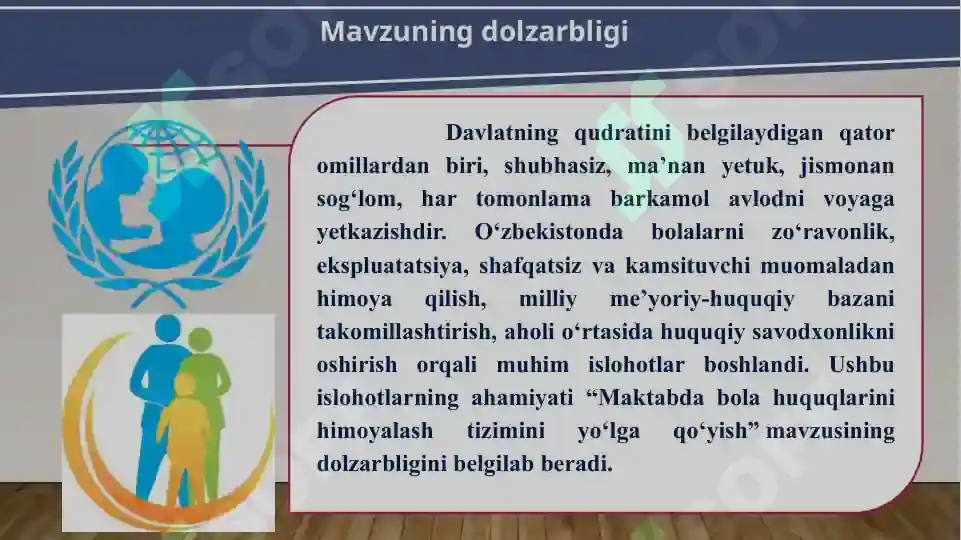 Mavzuning dolzarbligi

Davlatning qudratini belgilaydigan qator omillardan biri, shubhasiz, ma’nan yetuk, jismonan sog‘lom, har tomonlama barkamol avlodni voyaga yetkazishdir. O‘zbekistonda bolalarni zo‘ravonlik, ekspluatatsiya, shafqatsiz va kamsituvchi muomaladan himoya qilish, milliy me’yoriy-huquqiy bazani takomillashtirish, aholi o‘rtasida huquqiy savodxonlikni oshirish orqali muhim islohotlar boshlandi. Ushbu islohotlarning ahamiyati “Maktabda bola huquqlarini himoyalash tizimini yo‘lga qo‘yish” mavzusining dolzarbligini belgilab beradi.